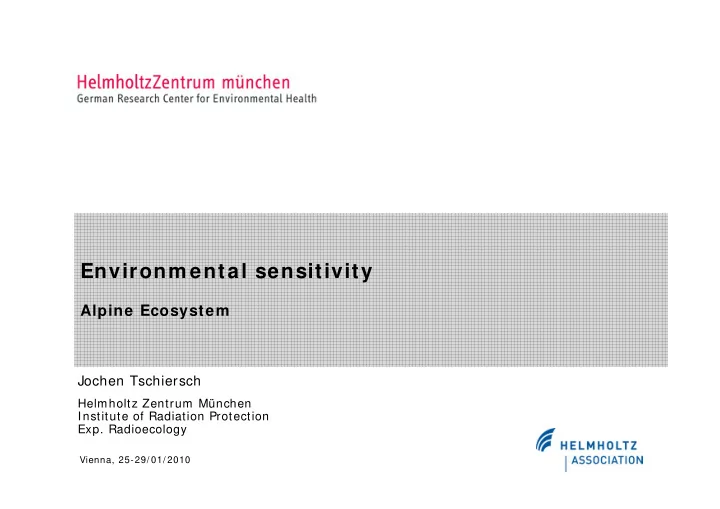 HelmholtzZentrum münchen
German Research Center for Environmental Health

Environmental sensitivity

Alpine Ecosystem

Jochen Tschiersch

Helmholtz Zentrum München
Institute of Radiation Protection
Exp. Radioecology

Vienna, 25-29/01/2010

HELMHOLTZ
ASSOCIATION